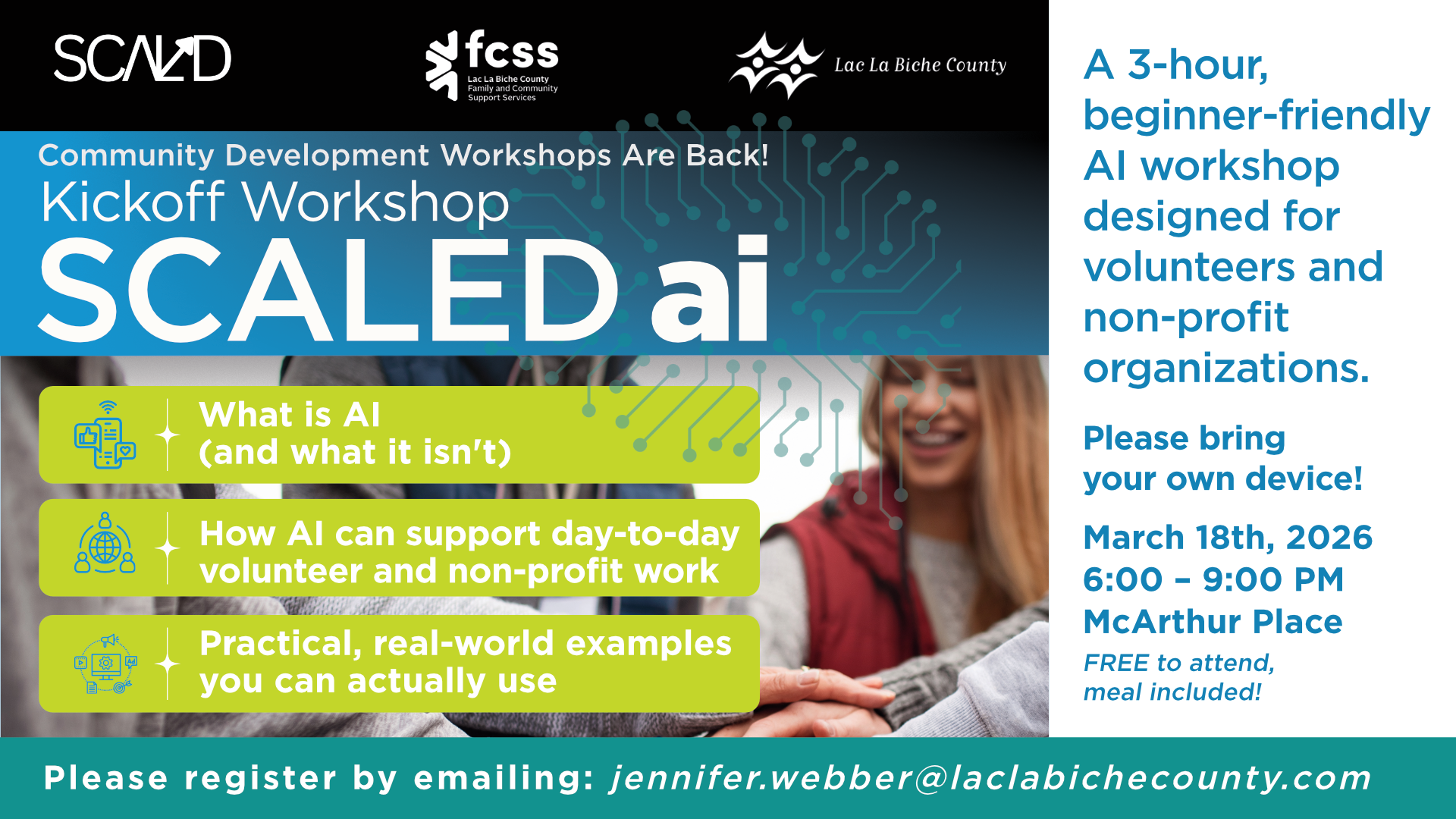 SCALED

fcss
Lac La Biche County
Family and Community
Support Services

Lac La Biche County

Community Development Workshops Are Back!

Kickoff Workshop

SCALED ai

What is AI
(and what it isn't)

How AI can support day-to-day volunteer and non-profit work

Practical, real-world examples you can actually use

A 3-hour, beginner-friendly AI workshop designed for volunteers and non-profit organizations.

Please bring your own device!

March 18th, 2026
6:00 – 9:00 PM
McArthur Place

FREE to attend, meal included!

Please register by emailing: jennifer.webber@laclabichecounty.com